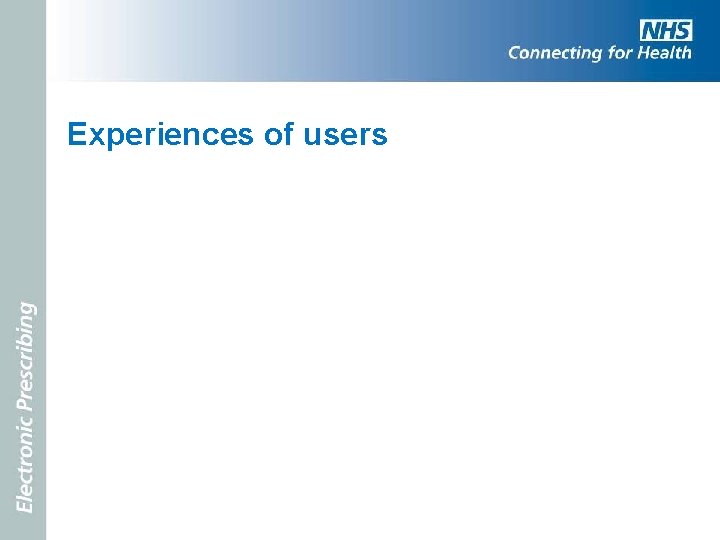 NHS
Connecting for Health

Experiences of users

Electronic Prescribing